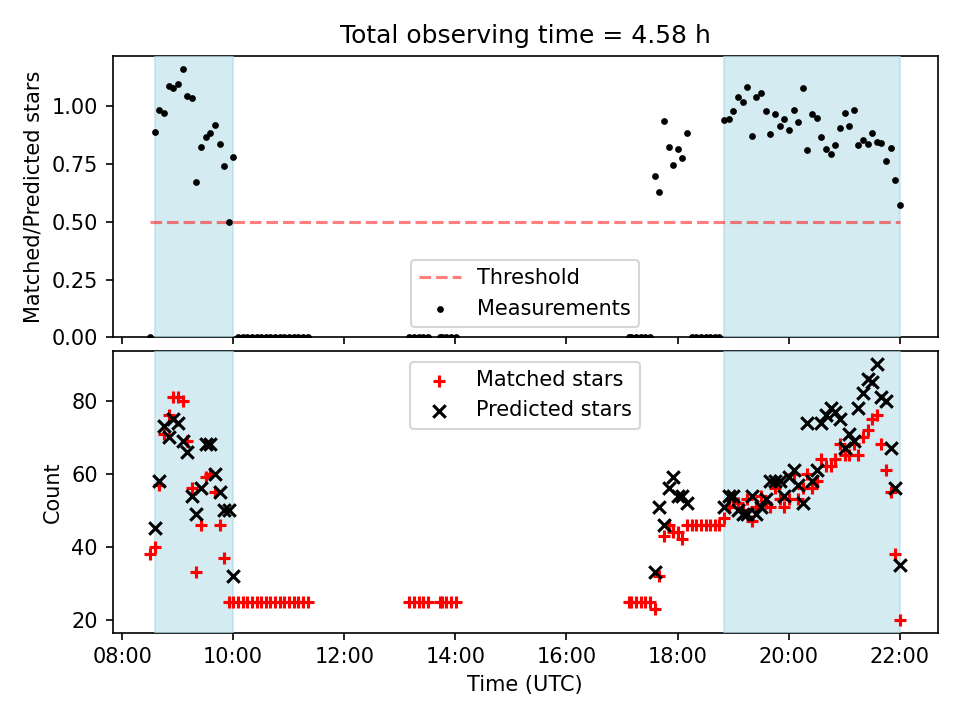 Total observing time = 4.58 h

Matched/Predicted stars

1.00
0.75
0.50
0.25
0.00

Threshold
Measurements

Matched stars
Predicted stars

Count

80
60
40
20

08:00 10:00 12:00 14:00 16:00 18:00 20:00 22:00

Time (UTC)